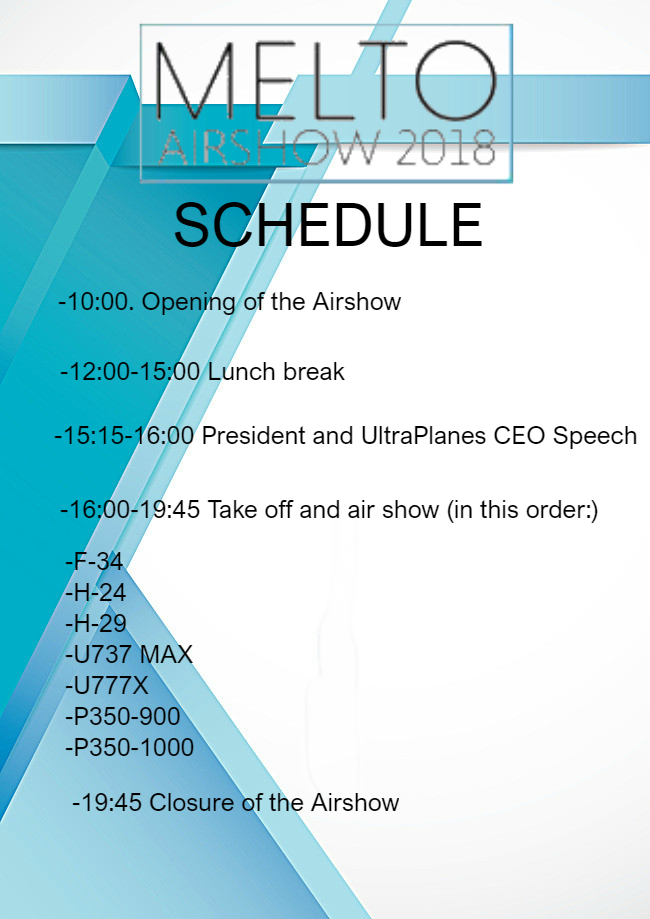 MELTO
AIRSHOW 2018

SCHEDULE

-10:00. Opening of the Airshow

-12:00-15:00 Lunch break

-15:15-16:00 President and UltraPlanes CEO Speech

-16:00-19:45 Take off and air show (in this order:)

-F-34
-H-24
-H-29
-U737 MAX
-U777X
-P350-900
-P350-1000

-19:45 Closure of the Airshow